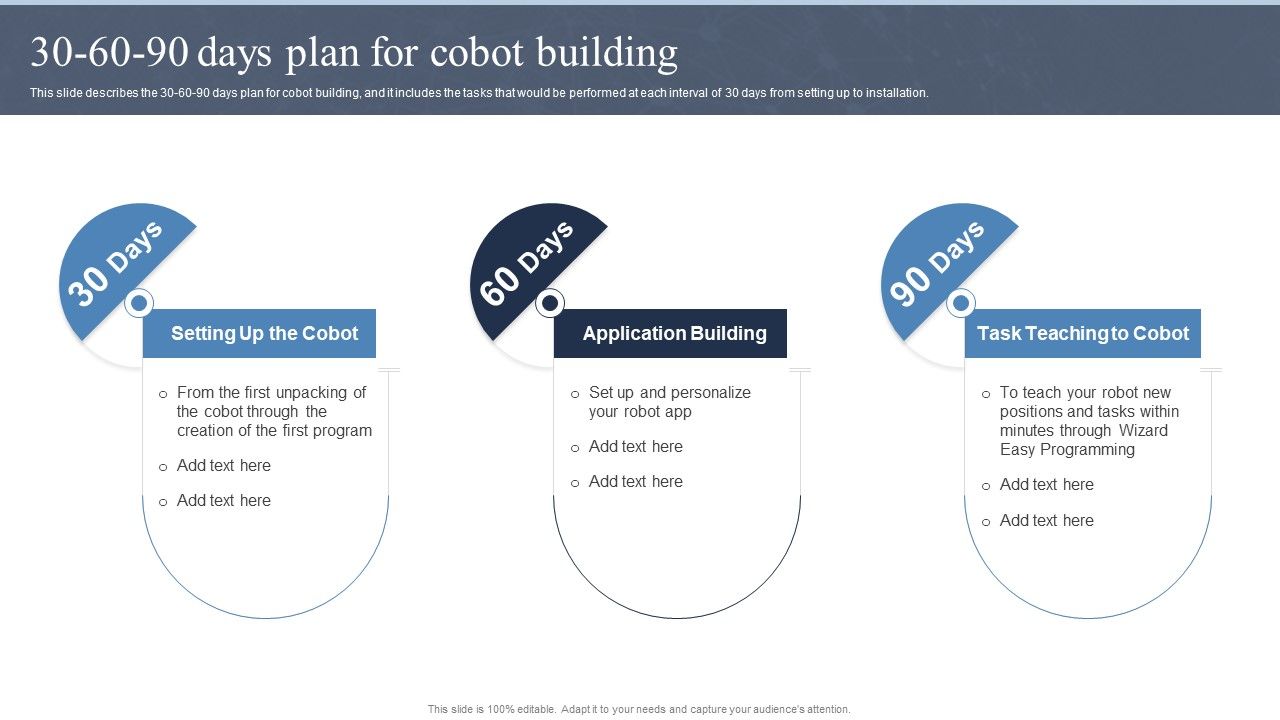 30-60-90 days plan for cobot building

This slide describes the 30-60-90 days plan for cobot building, and it includes the tasks that would be performed at each interval of 30 days from setting up to installation.

30 Days

Setting Up the Cobot

o From the first unpacking of the cobot through the creation of the first program

o Add text here

o Add text here

60 Days

Application Building

o Set up and personalize your robot app

o Add text here

o Add text here

90 Days

Task Teaching to Cobot

o To teach your robot new positions and tasks within minutes through Wizard Easy Programming

o Add text here

o Add text here

This slide is 100% editable. Adapt it to your needs and capture your audience's attention.